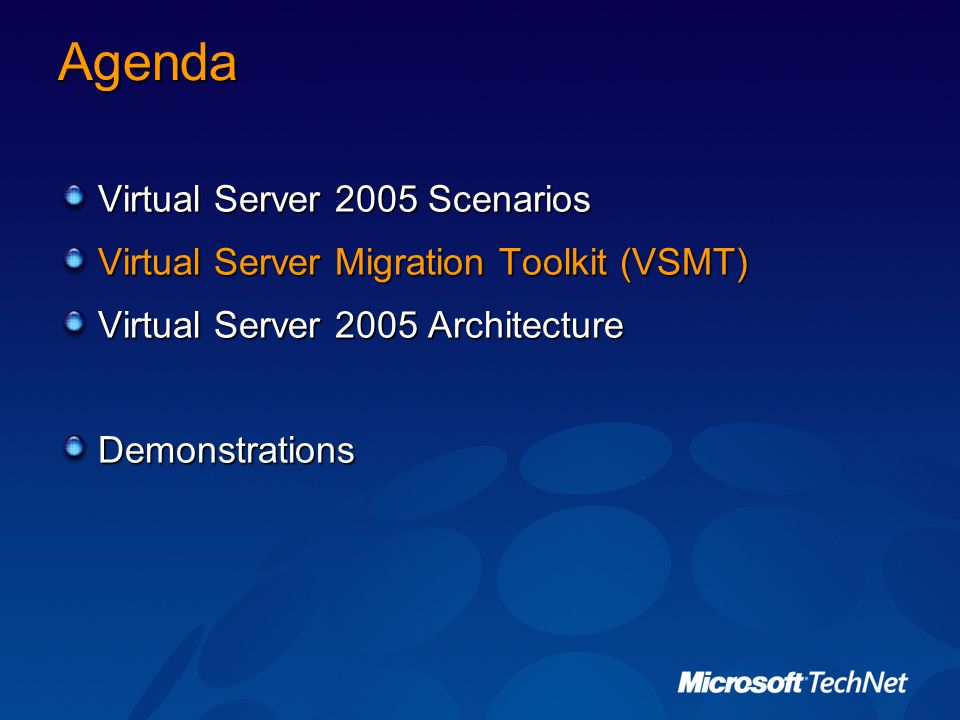 Agenda

Virtual Server 2005 Scenarios

Virtual Server Migration Toolkit (VSMT)

Virtual Server 2005 Architecture

Demonstrations

Microsoft TechNet